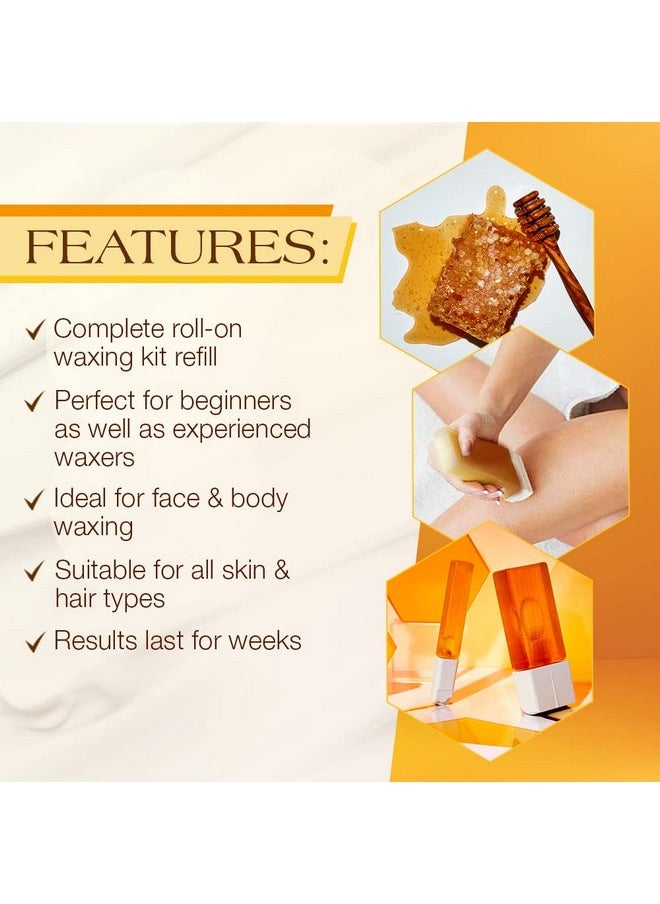 FEATURES:

✓ Complete roll-on waxing kit refill

✓ Perfect for beginners as well as experienced waxers

✓ Ideal for face & body waxing

✓ Suitable for all skin & hair types

✓ Results last for weeks